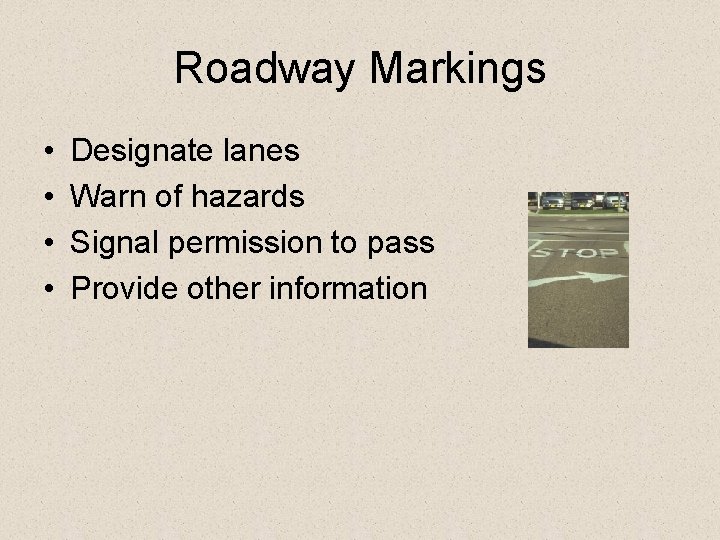 Roadway Markings

• Designate lanes
• Warn of hazards
• Signal permission to pass
• Provide other information

STOP